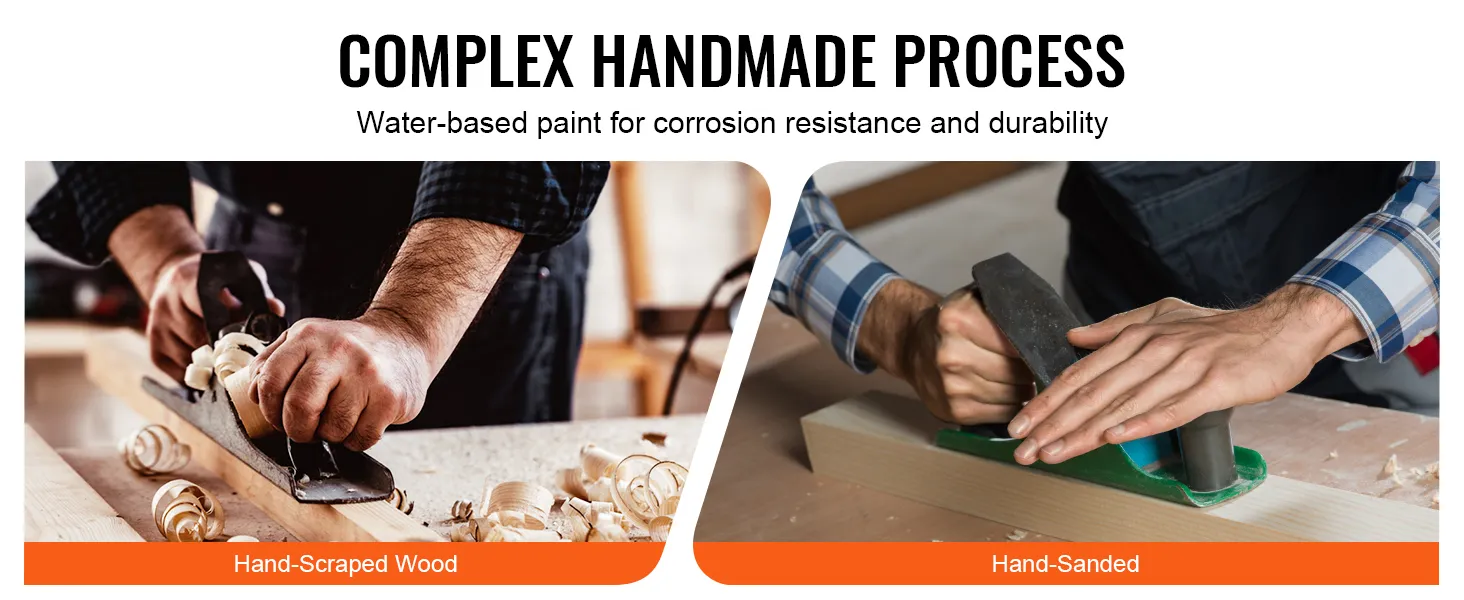 COMPLEX HANDMADE PROCESS

Water-based paint for corrosion resistance and durability

Hand-Scraped Wood

Hand-Sanded